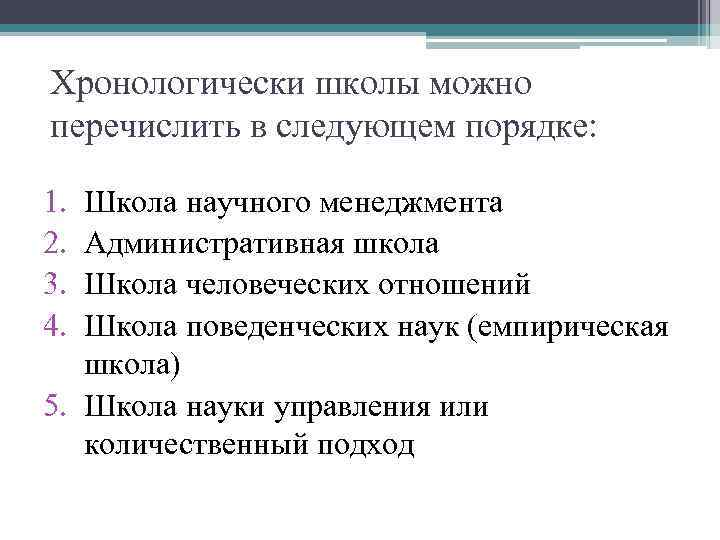 Хронологически школы можно перечислить в следующем порядке:

1. Школа научного менеджмента
2. Административная школа
3. Школа человеческих отношений
4. Школа поведенческих наук (емпирическая школа)
5. Школа науки управления или количественный подход